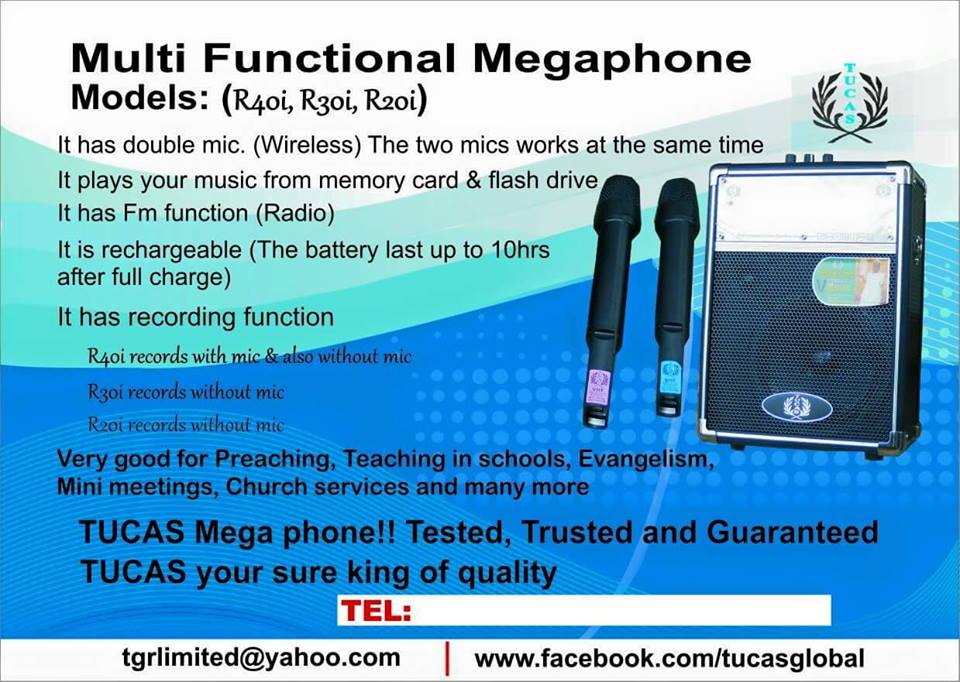 Multi Functional Megaphone
Models: (R40i, R30i, R20i)

TUCAS

It has double mic. (Wireless) The two mics works at the same time

It plays your music from memory card & flash drive

It has Fm function (Radio)

It is rechargeable (The battery last up to 10hrs after full charge)

It has recording function

R40i records with mic & also without mic

R30i records without mic

R20i records without mic

Very good for Preaching, Teaching in schools, Evangelism, Mini meetings, Church services and many more

TUCAS Mega phone!! Tested, Trusted and Guaranteed
TUCAS your sure king of quality

TEL:

tgrlimited@yahoo.com | www.facebook.com/tucasglobal